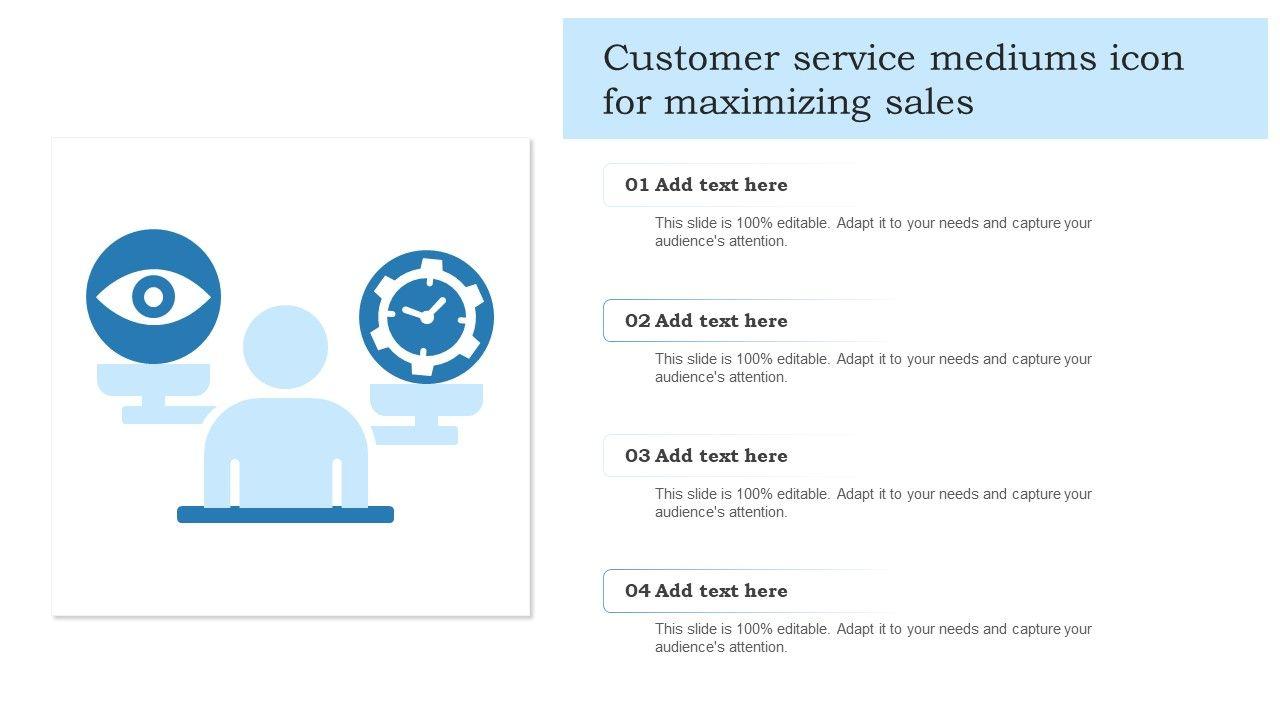 Customer service mediums icon for maximizing sales

01 Add text here

This slide is 100% editable. Adapt it to your needs and capture your audience's attention.

02 Add text here

This slide is 100% editable. Adapt it to your needs and capture your audience's attention.

03 Add text here

This slide is 100% editable. Adapt it to your needs and capture your audience's attention.

04 Add text here

This slide is 100% editable. Adapt it to your needs and capture your audience's attention.